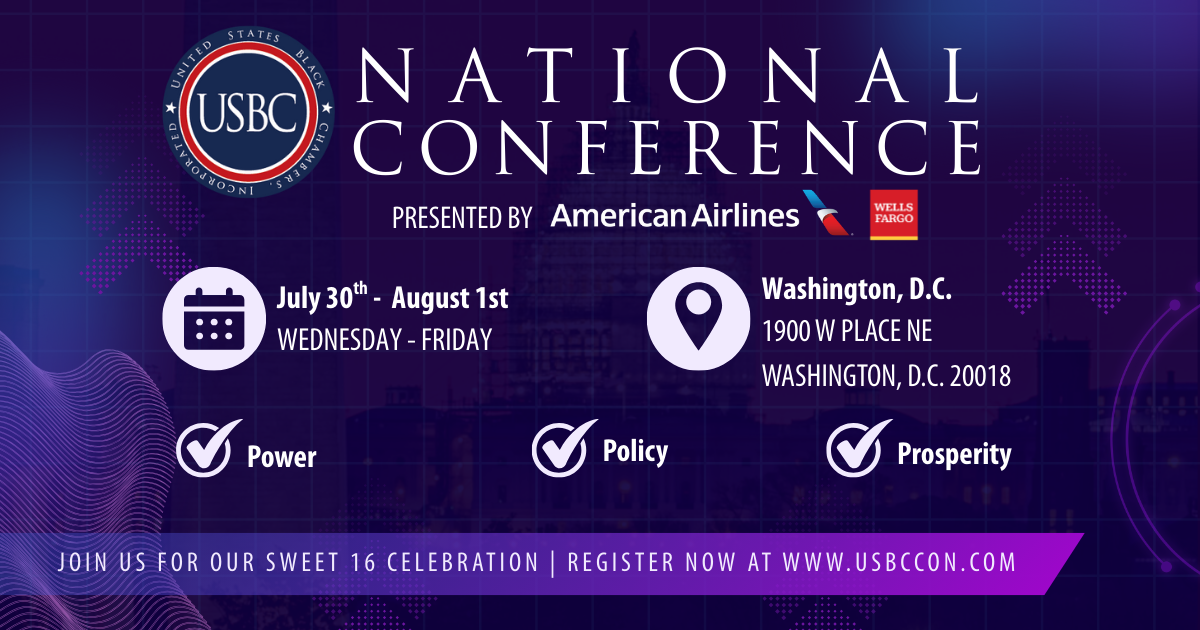 UNITED STATES BLACK CHAMBERS, INCORPORATED
USBC

NATIONAL CONFERENCE

PRESENTED BY American Airlines WELLS FARGO

July 30$^{th}$ - August 1st
WEDNESDAY - FRIDAY

Washington, D.C.
1900 W PLACE NE
WASHINGTON, D.C. 20018

Power

Policy

Prosperity

JOIN US FOR OUR SWEET 16 CELEBRATION | REGISTER NOW AT WWW.USBCCON.COM